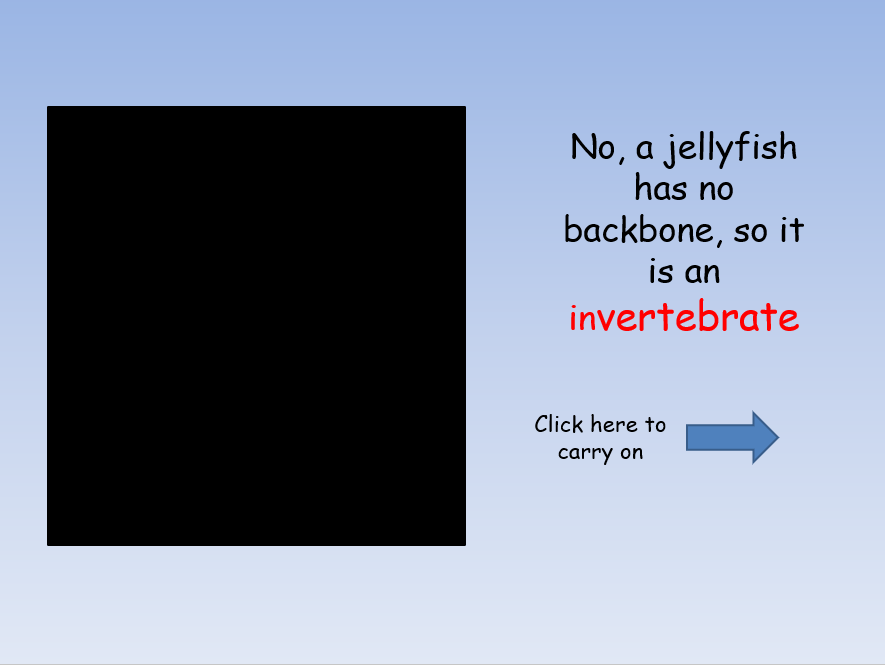 No, a jellyfish has no backbone, so it is an invertebrate

Click here to carry on